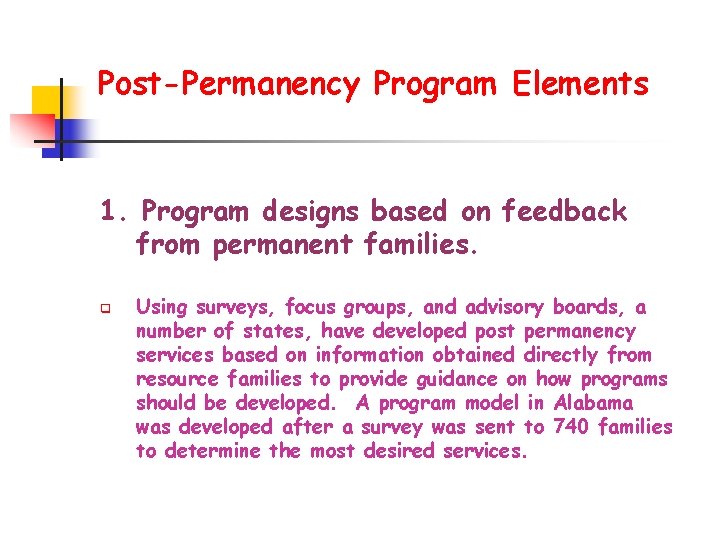 Post-Permanency Program Elements

1. Program designs based on feedback from permanent families.

Using surveys, focus groups, and advisory boards, a number of states, have developed post permanency services based on information obtained directly from resource families to provide guidance on how programs should be developed. A program model in Alabama was developed after a survey was sent to 740 families to determine the most desired services.